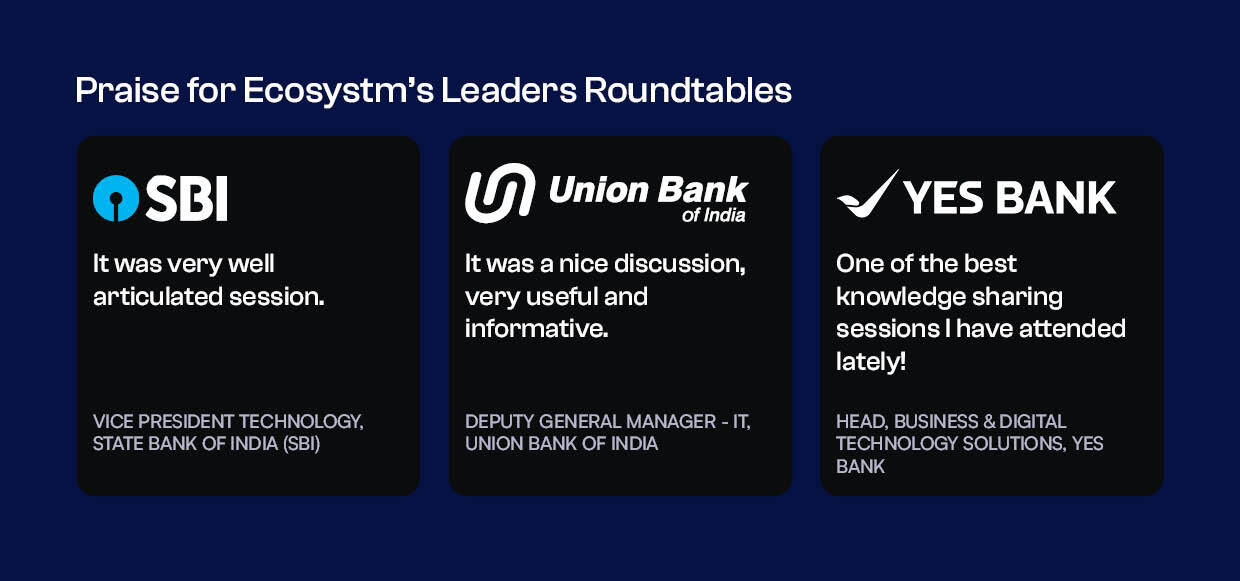 Praise for Ecosystm's Leaders Roundtables

SBI

It was very well articulated session.

VICE PRESIDENT TECHNOLOGY, STATE BANK OF INDIA (SBI)

Union Bank of India

It was a nice discussion, very useful and informative.

DEPUTY GENERAL MANAGER - IT, UNION BANK OF INDIA

YES BANK

One of the best knowledge sharing sessions I have attended lately!

HEAD, BUSINESS & DIGITAL TECHNOLOGY SOLUTIONS, YES BANK